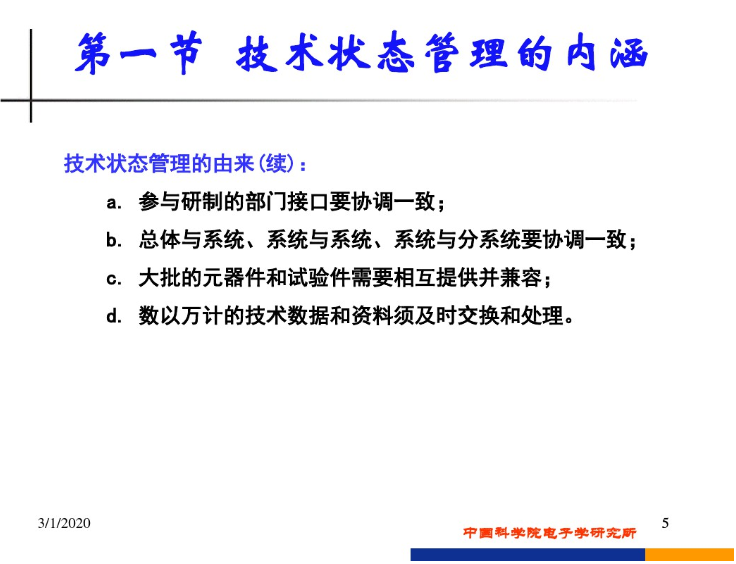 第一节 技术状态管理的内涵

技术状态管理的由来（续）：

a. 参与研制的部门接口要协调一致；

b. 总体与系统、系统与系统、系统与分系统要协调一致；

c. 大批的元器件和试验件需要相互提供并兼容；

d. 数以万计的技术数据和资料须及时交换和处理。

3/1/2020

中国科学院电子学研究所

5